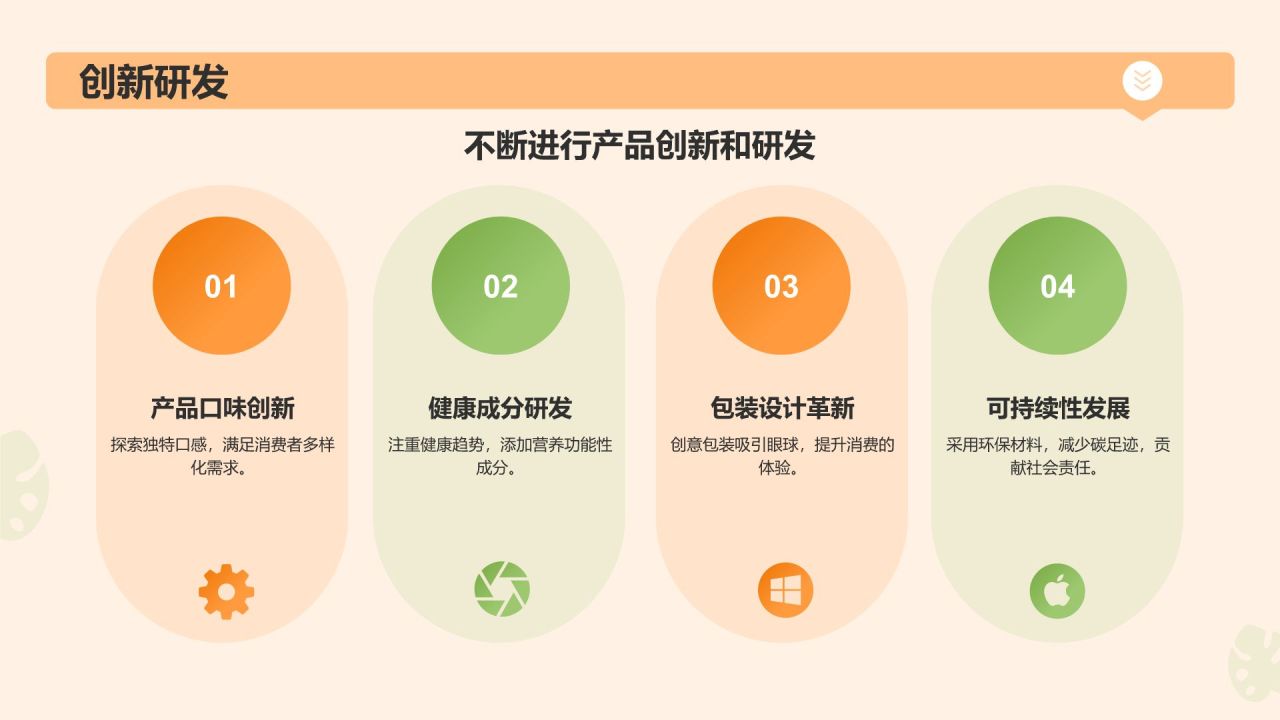 创新研发

不断进行产品创新和研发

01

产品口味创新

探索独特口感，满足消费者多样化需求。

02

健康成分研发

注重健康趋势，添加营养功能性成分。

03

包装设计革新

创意包装吸引眼球，提升消费的体验。

04

可持续性发展

采用环保材料，减少碳足迹，贡献社会责任。